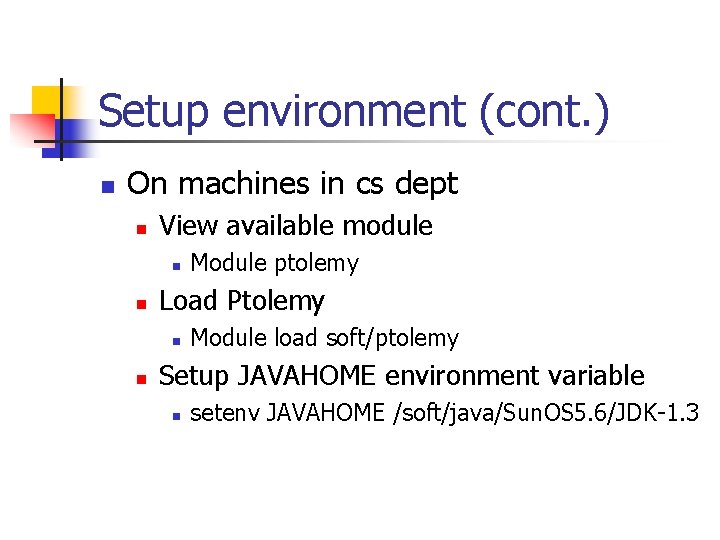 Setup environment (cont.)

On machines in cs dept

View available module

Module ptolemy

Load Ptolemy

Module load soft/ptolemy

Setup JAVAHOME environment variable

setenv JAVAHOME /soft/java/SunOS5.6/JDK-1.3